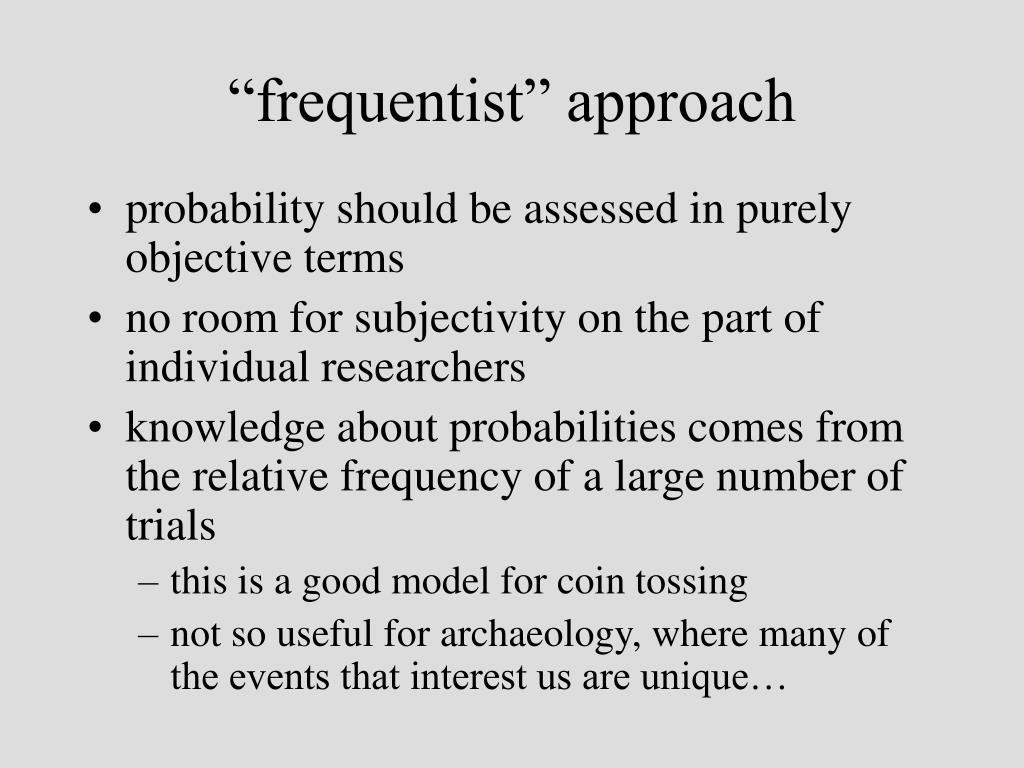 “frequentist” approach

• probability should be assessed in purely objective terms
• no room for subjectivity on the part of individual researchers
• knowledge about probabilities comes from the relative frequency of a large number of trials
– this is a good model for coin tossing
– not so useful for archaeology, where many of the events that interest us are unique…